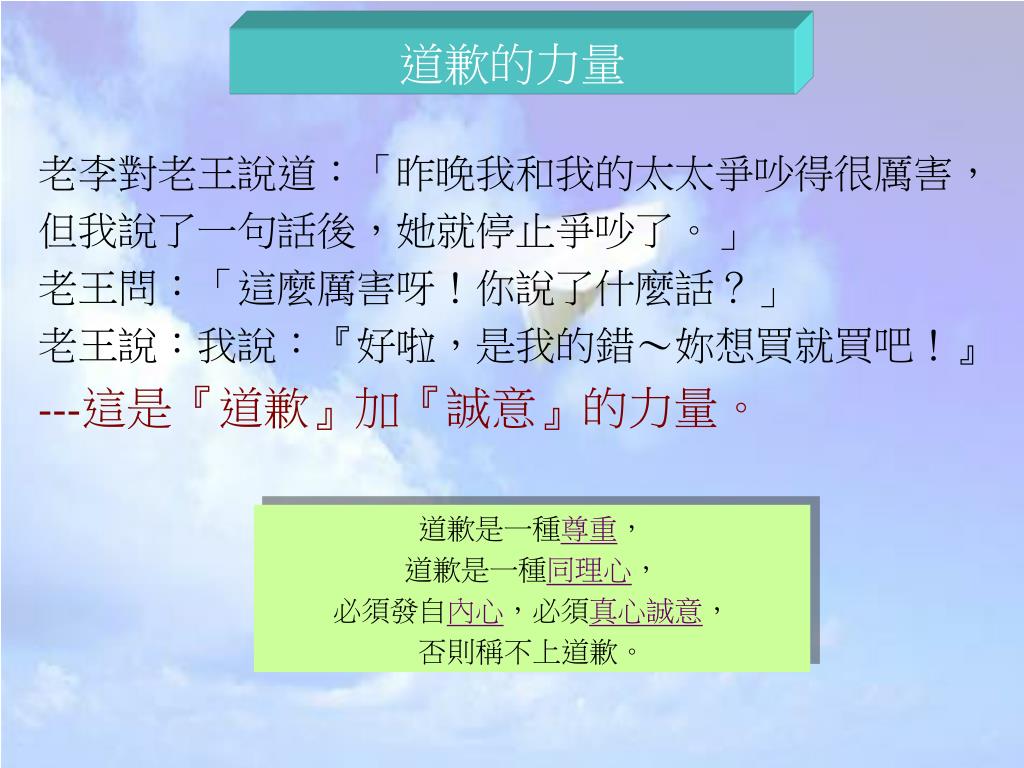 道歉的力量

老李對老王說道：「昨晚我和我的太太爭吵得很厲害，但我說了一句話後，她就停止爭吵了。」
老王問：「這麼厲害呀！你說了什麼話？」
老王說：我說：『好啦，是我的錯～妳想買就買吧！』
---這是『道歉』加『誠意』的力量。

道歉是一種尊重，
道歉是一種同理心，
必須發自內心，必須真心誠意，
否則稱不上道歉。